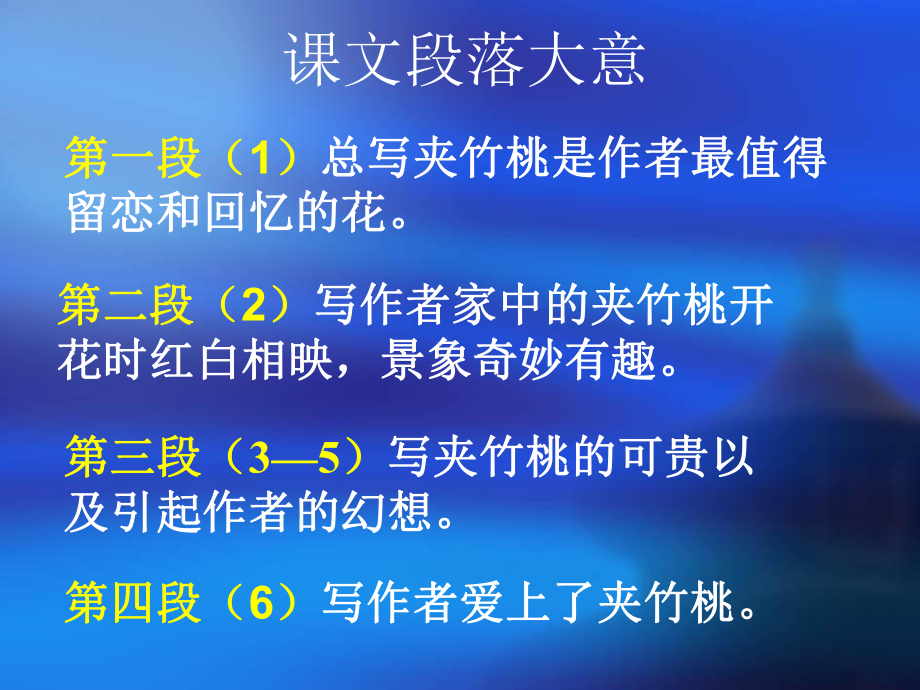 课文段落大意

第一段（1）总写夹竹桃是作者最值得留恋和回忆的花。

第二段（2）写作者家中的夹竹桃开花时红白相映，景象奇妙有趣。

第三段（3—5）写夹竹桃的可贵以及引起作者的幻想。

第四段（6）写作者爱上了夹竹桃。